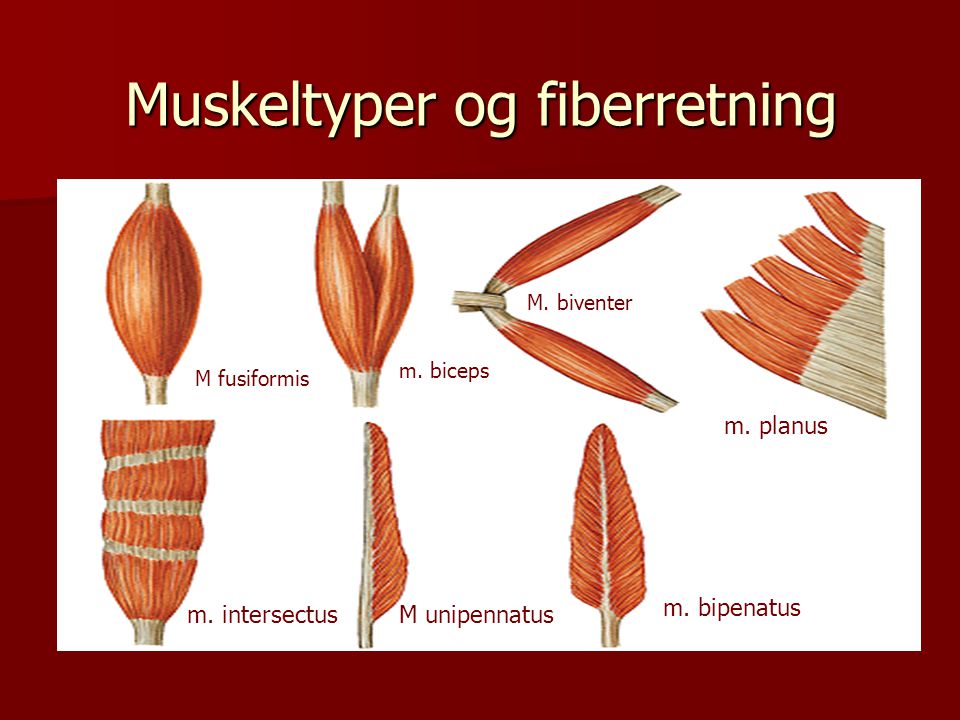 Muskeltyper og fiberretning

M fusiformis

m. biceps

M. biventer

m. planus

m. intersectus

M unipennatus

m. bipenatus